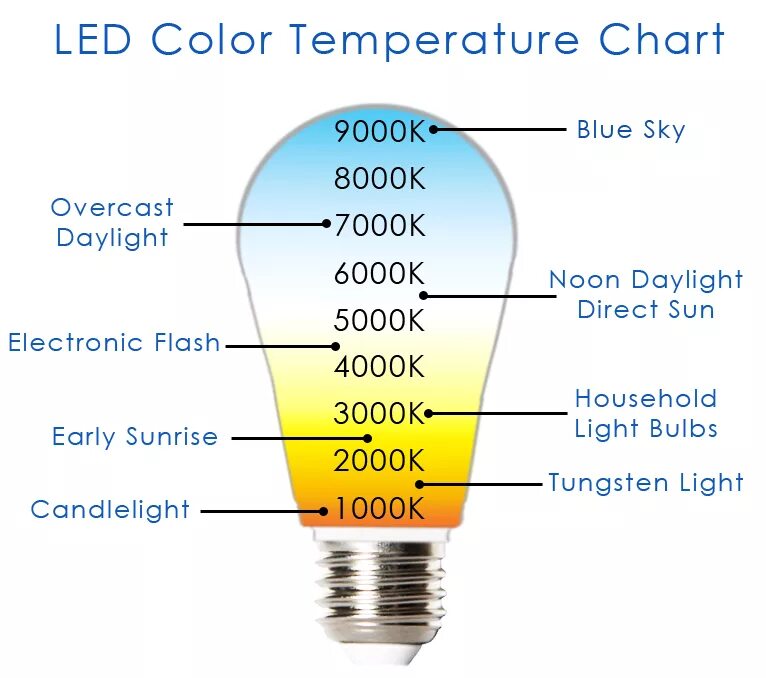 LED Color Temperature Chart

9000K
Blue Sky
8000K
Overcast Daylight
7000K
6000K
Noon Daylight Direct Sun
5000K
Electronic Flash
4000K
3000K
Household Light Bulbs
Early Sunrise
2000K
Tungsten Light
Candlelight
1000K